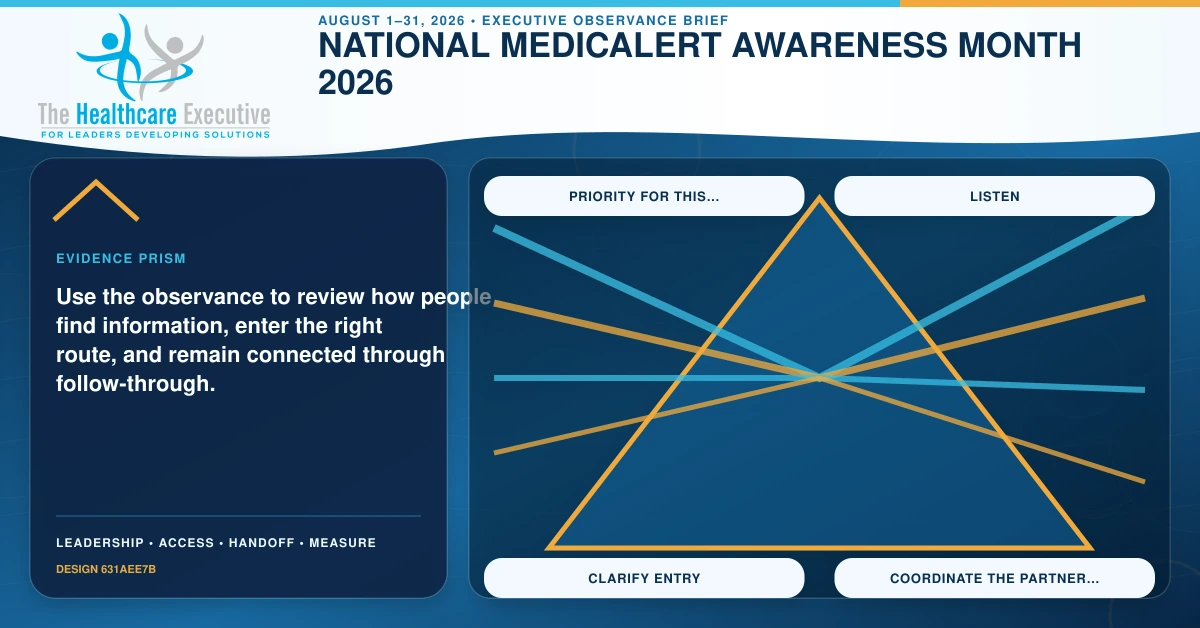 The Healthcare Executive
FOR LEADERS DEVELOPING SOLUTIONS

AUGUST 1–31, 2026 • EXECUTIVE OBSERVANCE BRIEF

NATIONAL MEDICALERT AWARENESS MONTH 2026

EVIDENCE PRISM

Use the observance to review how people find information, enter the right route, and remain connected through follow-through.

LEADERSHIP • ACCESS • HANDOFF • MEASURE

DESIGN 631AEE7B

PRIORITY FOR THIS...

LISTEN

CLARIFY ENTRY

COORDINATE THE PARTNER...